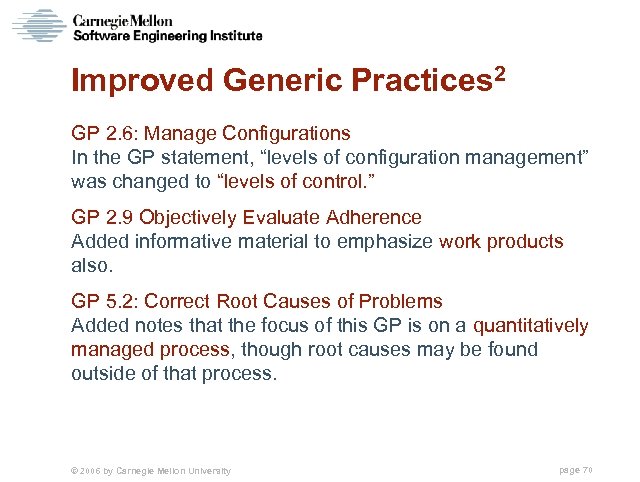 Carnegie Mellon
Software Engineering Institute

Improved Generic Practices$^2$

GP 2.6: Manage Configurations
In the GP statement, “levels of configuration management” was changed to “levels of control.”

GP 2.9 Objectively Evaluate Adherence
Added informative material to emphasize work products also.

GP 5.2: Correct Root Causes of Problems
Added notes that the focus of this GP is on a quantitatively managed process, though root causes may be found outside of that process.

© 2006 by Carnegie Mellon University

page 70